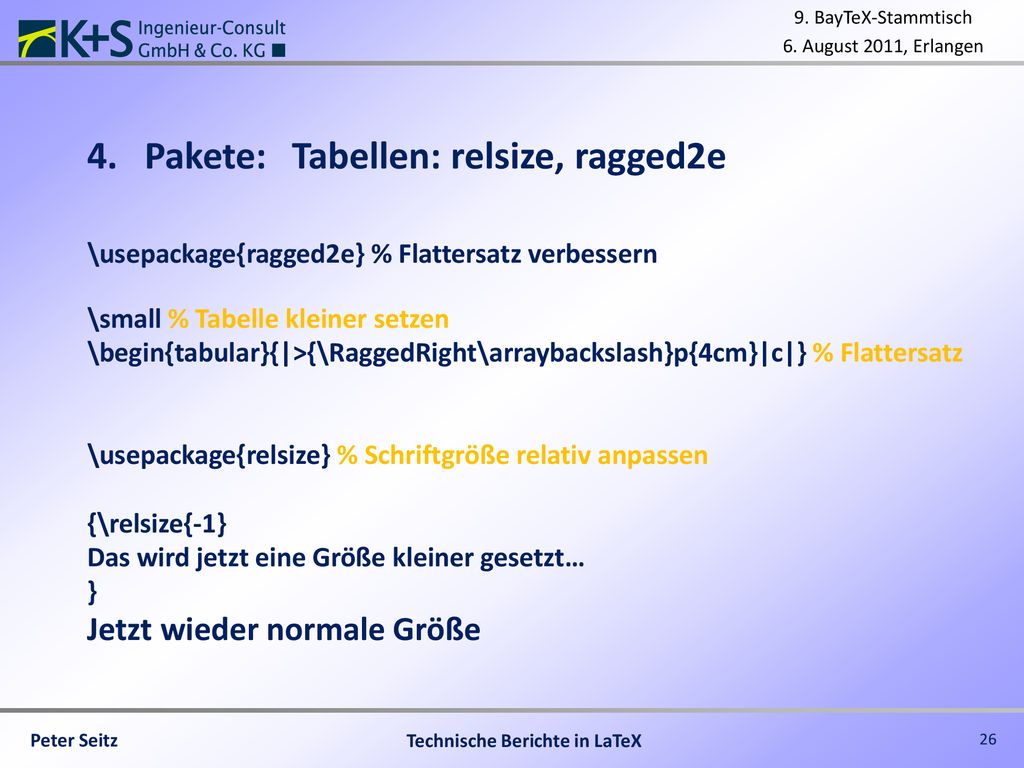 K+S Ingenieur-Consult GmbH & Co. KG

9. BayTeX-Stammtisch
6. August 2011, Erlangen

4. Pakete: Tabellen: relsize, ragged2e

\usepackage{ragged2e} % Flattersatz verbessern

\small % Tabelle kleiner setzen
\begin{tabular}{|>{\RaggedRight\arraybackslash}p{4cm}|c|} % Flattersatz

\usepackage{relsize} % Schriftgröße relativ anpassen

{\relsize{-1}
Das wird jetzt eine Größe kleiner gesetzt…
}
Jetzt wieder normale Größe

Peter Seitz
Technische Berichte in LaTeX
26